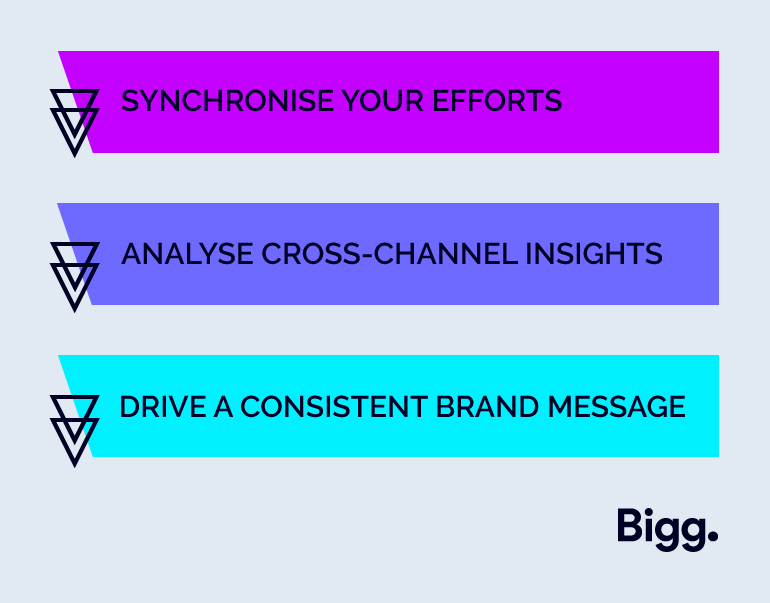 SYNCHRONISE YOUR EFFORTS

ANALYSE CROSS-CHANNEL INSIGHTS

DRIVE A CONSISTENT BRAND MESSAGE

Bigg.